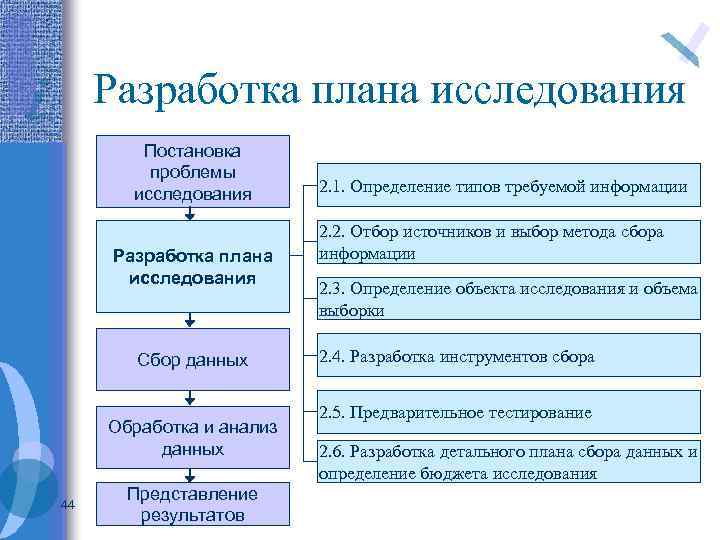 Разработка плана исследования

Постановка проблемы исследования

Разработка плана исследования

Сбор данных

Обработка и анализ данных

Представление результатов

2.1. Определение типов требуемой информации

2.2. Отбор источников и выбор метода сбора информации

2.3. Определение объекта исследования и объема выборки

2.4. Разработка инструментов сбора

2.5. Предварительное тестирование

2.6. Разработка детального плана сбора данных и определение бюджета исследования

44